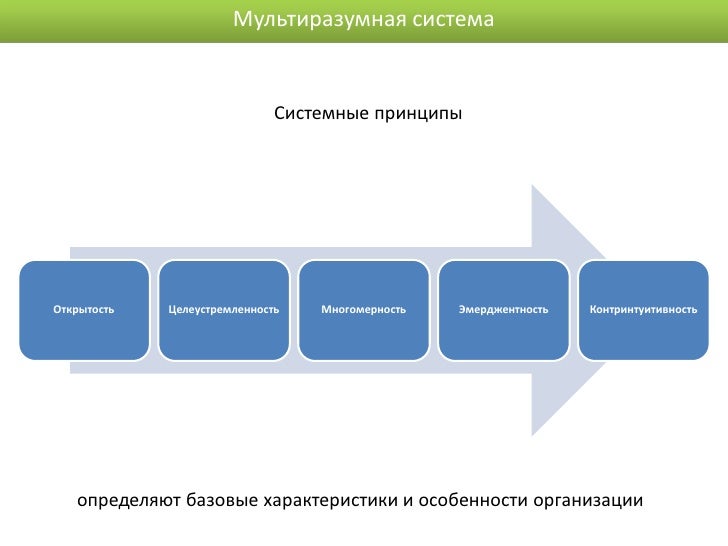 Мультиразумная система

Системные принципы

Открытость

Целеустремленность

Многомерность

Эмерджентность

Контринтуитивность

определяют базовые характеристики и особенности организации